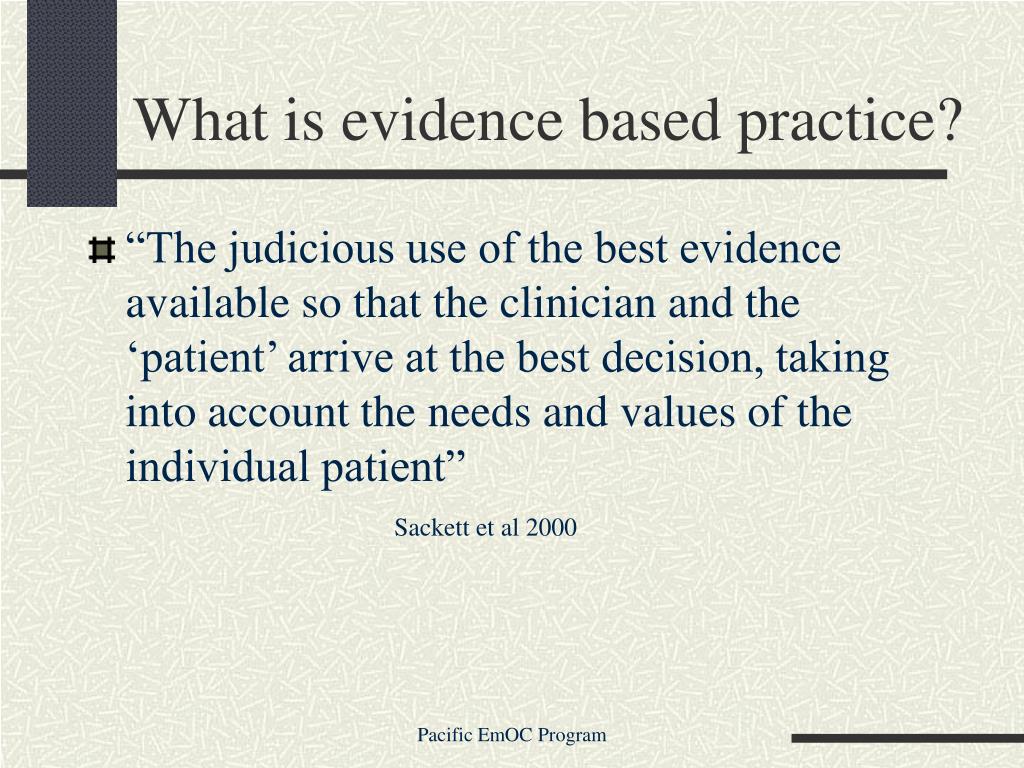 What is evidence based practice?

“The judicious use of the best evidence available so that the clinician and the ‘patient’ arrive at the best decision, taking into account the needs and values of the individual patient”

Sackett et al 2000

Pacific EmOC Program